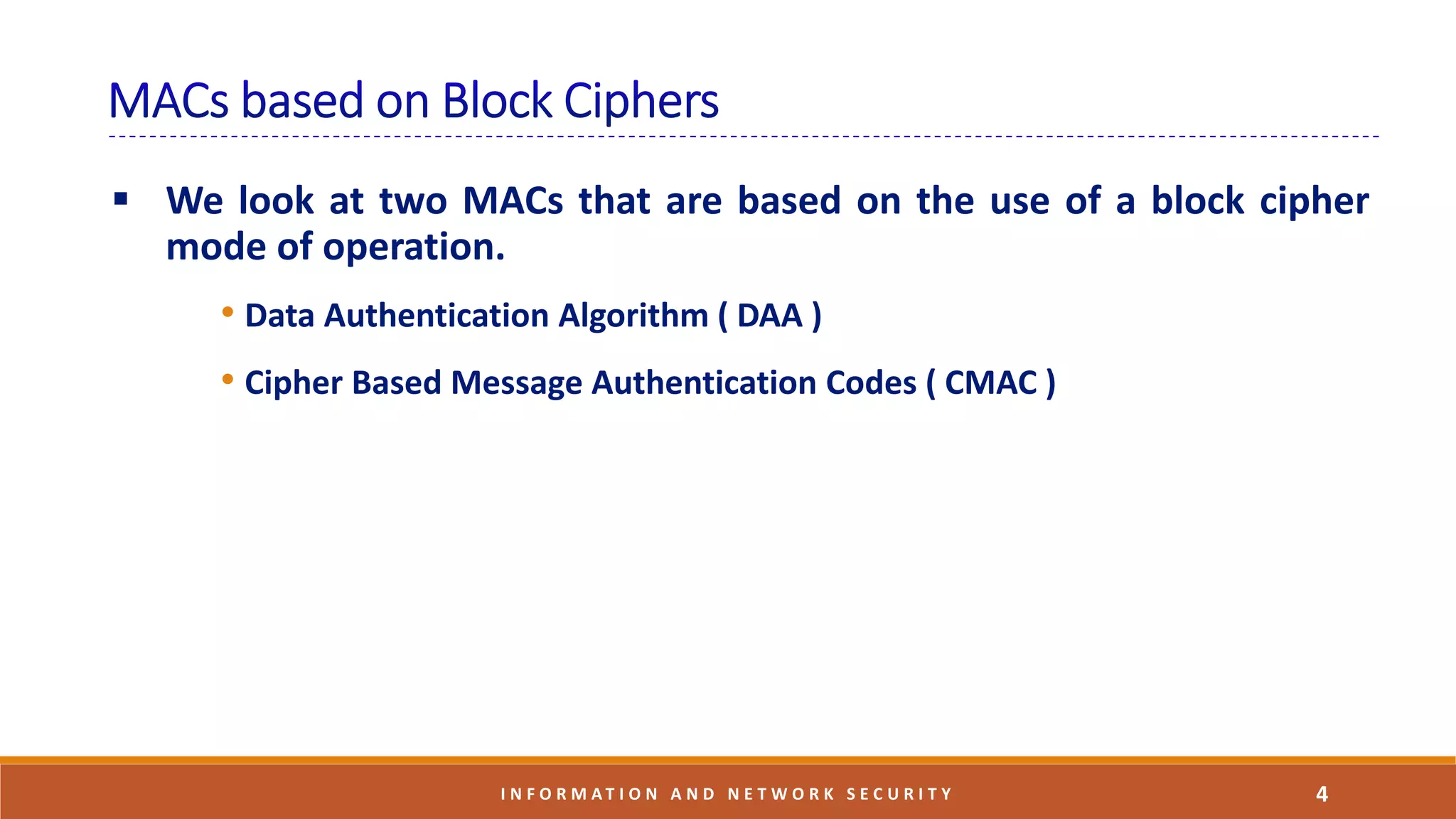 MACs based on Block Ciphers

▪ We look at two MACs that are based on the use of a block cipher mode of operation.

• Data Authentication Algorithm ( DAA )

• Cipher Based Message Authentication Codes ( CMAC )

INFORMATION AND NETWORK SECURITY

4